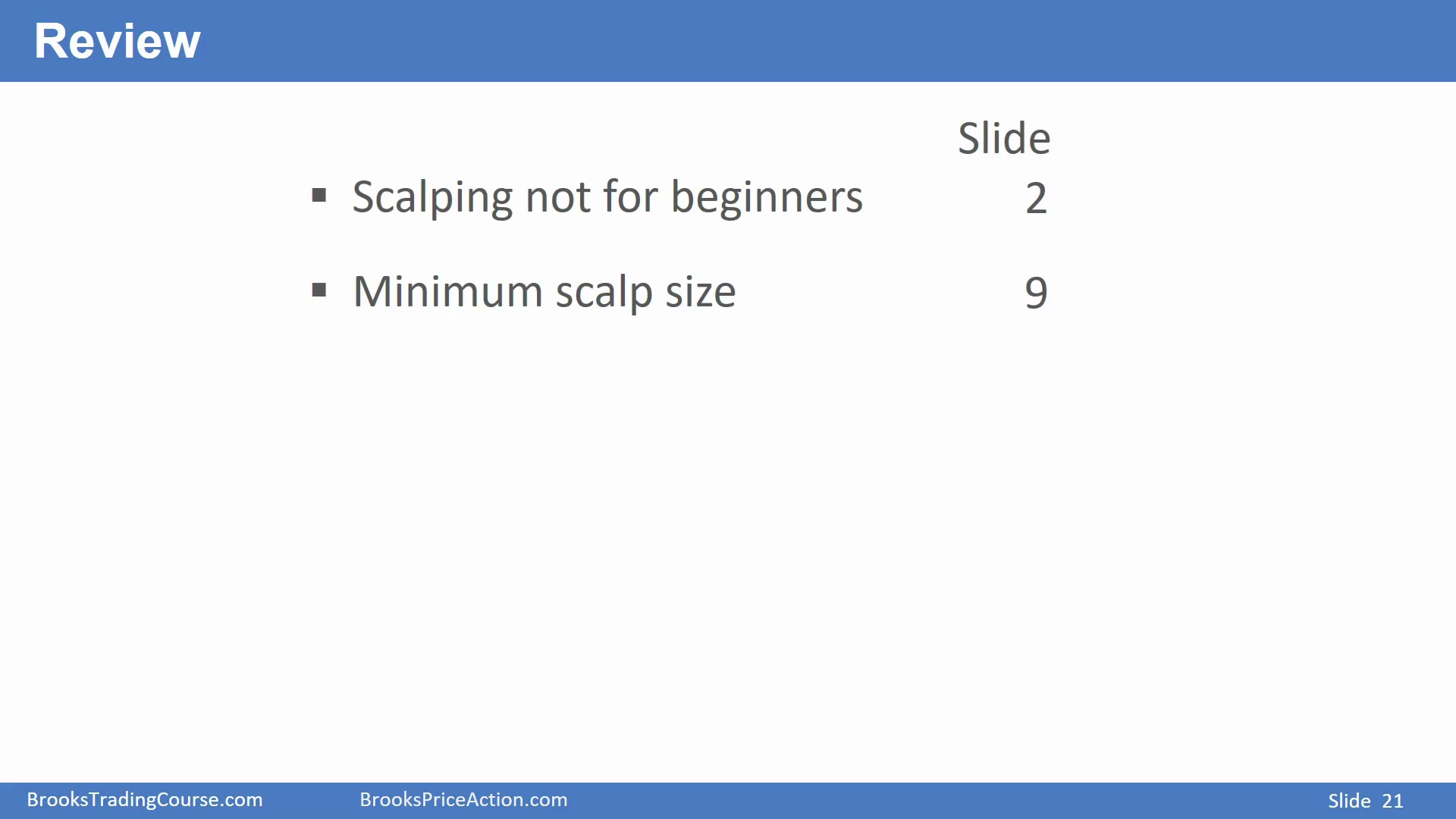 Review

Slide

▪ Scalping not for beginners 2

▪ Minimum scalp size 9

BrooksTradingCourse.com BrooksPriceAction.com Slide 21